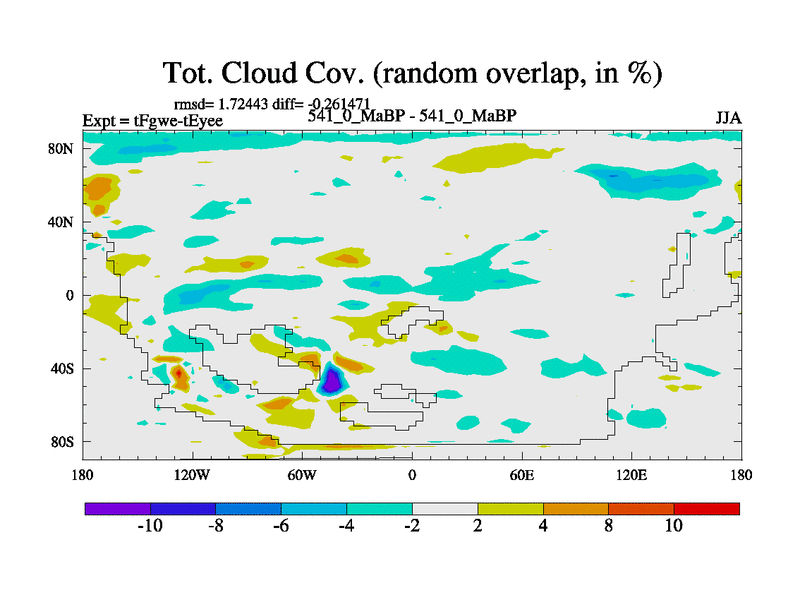 Tot. Cloud Cov. (random overlap, in %)

rmsd= 1.72443 diff= -0.261471
Expt = tFgwe-tEyee
541_0_MaBP - 541_0_MaBP
JJA

80N
40N
0
40S
80S

180
120W
60W
0
60E
120E
180

-10
-8
-6
-4
-2
2
4
8
10